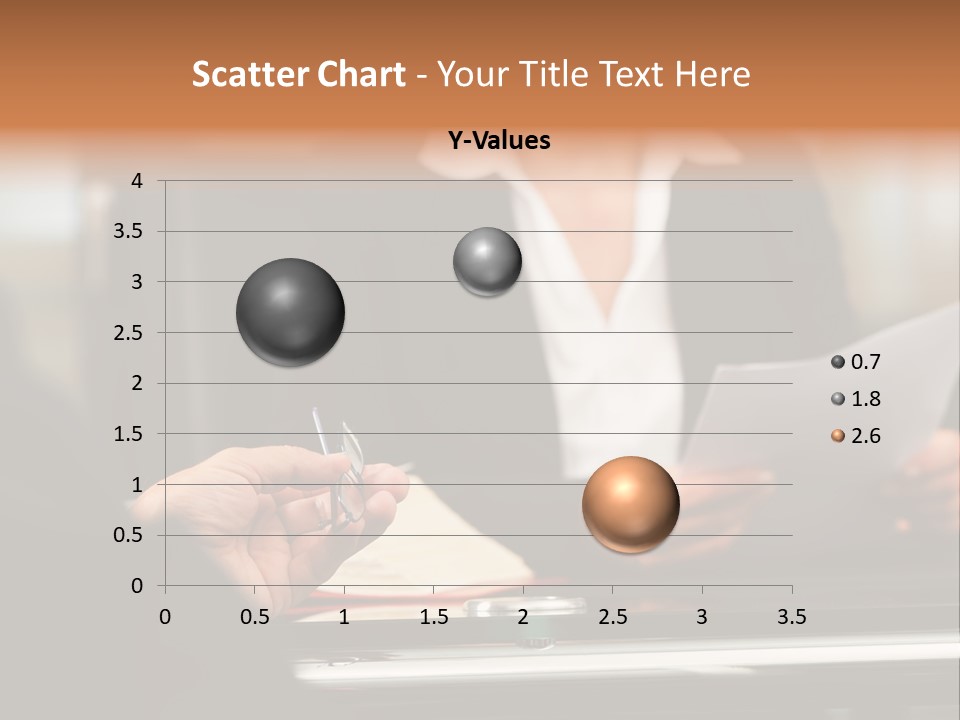 Scatter Chart - Your Title Text Here

Y-Values

4
3.5
3
2.5
2
1.5
1
0.5
0

0 0.5 1 1.5 2 2.5 3 3.5

0.7
1.8
2.6